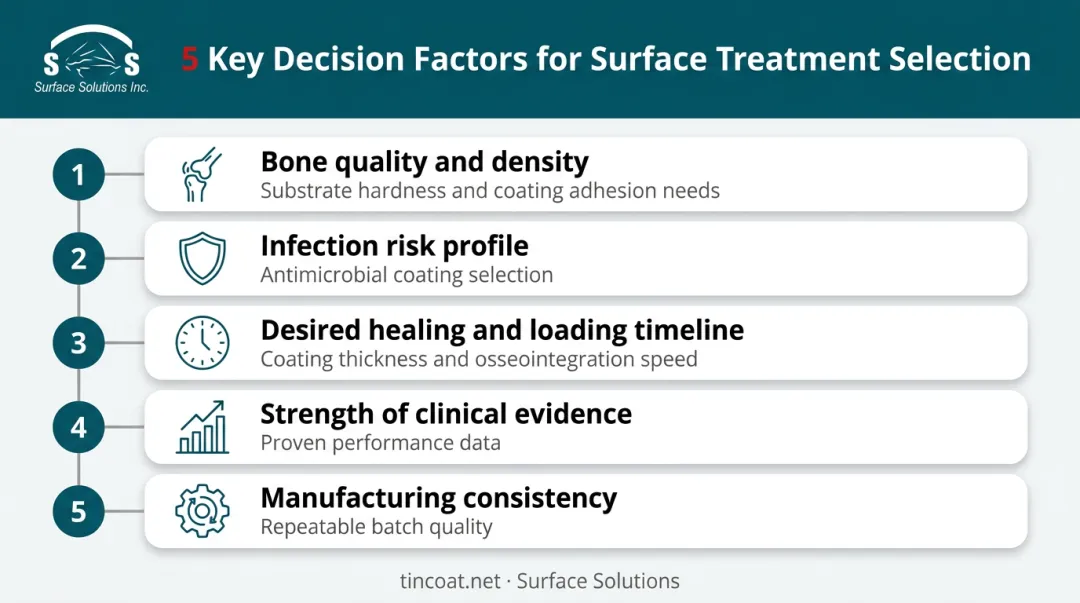 S S
Surface Solutions Inc.

5 Key Decision Factors for Surface Treatment Selection

1
Bone quality and density
Substrate hardness and coating adhesion needs

2
Infection risk profile
Antimicrobial coating selection

3
Desired healing and loading timeline
Coating thickness and osseointegration speed

4
Strength of clinical evidence
Proven performance data

5
Manufacturing consistency
Repeatable batch quality

tincoat.net · Surface Solutions